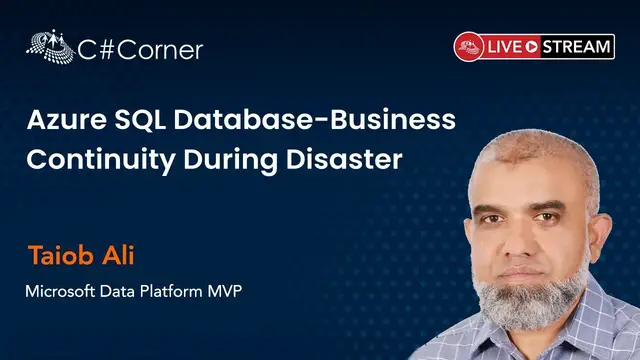 C#Corner

LIVE STREAM

Azure SQL Database-Business Continuity During Disaster

Taiob Ali

Microsoft Data Platform MVP